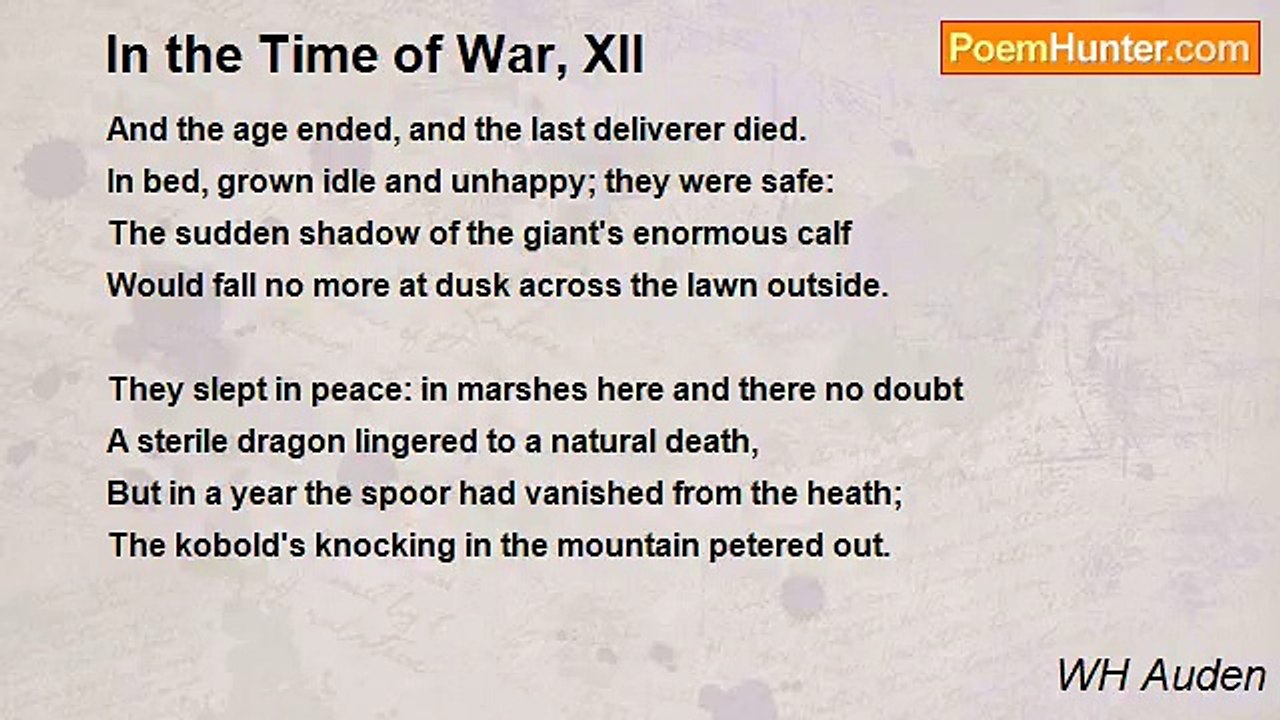 In the Time of War, XII

PoemHunter.com

And the age ended, and the last deliverer died.
In bed, grown idle and unhappy; they were safe:
The sudden shadow of the giant's enormous calf
Would fall no more at dusk across the lawn outside.

They slept in peace: in marshes here and there no doubt
A sterile dragon lingered to a natural death,
But in a year the spoor had vanished from the heath;
The kobold's knocking in the mountain petered out.

WH Auden